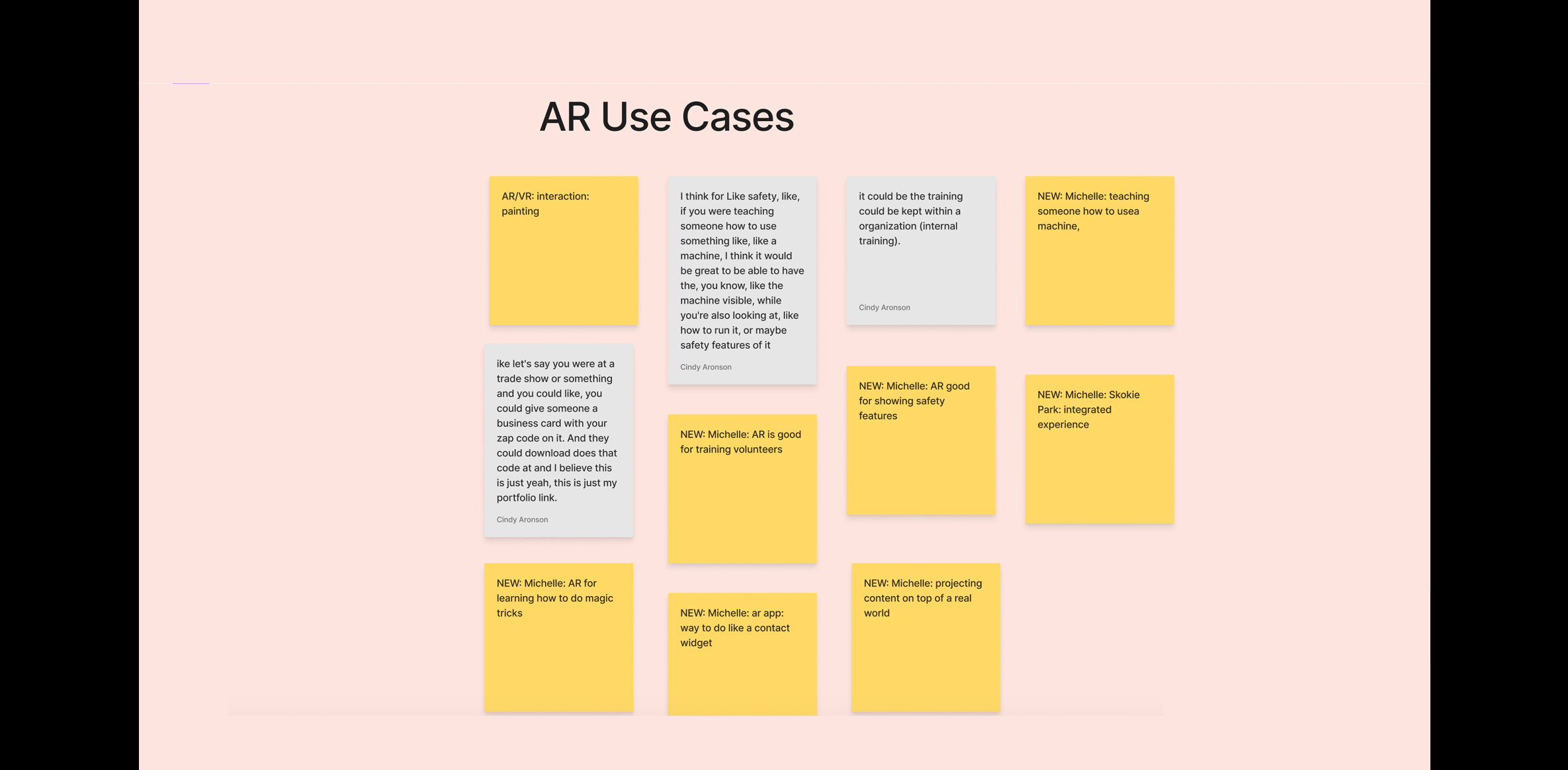 AR Use Cases

AR/VR: interaction: painting

ike let's say you were at a trade show or something and you could like, you could give someone a business card with your zap code on it. And they could download does that code at and I believe this is just yeah, this is just my portfolio link.

Cindy Aronson

NEW: Michelle: AR for learning how to do magic tricks

I think for Like safety, like, if you were teaching someone how to use something like, like a machine, I think it would be great to be able to have the, you know, like the machine visible, while you're also looking at, like how to run it, or maybe safety features of it

Cindy Aronson

NEW: Michelle: AR is good for training volunteers

NEW: Michelle: ar app: way to do like a contact widget

it could be the training could be kept within a organization (internal training).

Cindy Aronson

NEW: Michelle: AR good for showing safety features

NEW: Michelle: projecting content on top of a real world

NEW: Michelle: teaching someone how to usea machine,

NEW: Michelle: Skokie Park: integrated experience